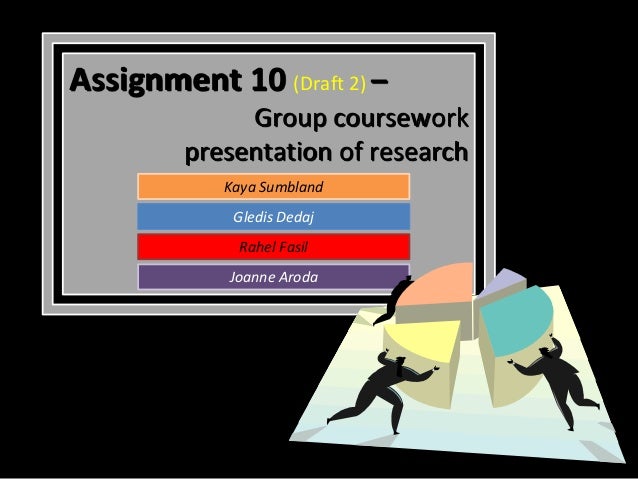 Assignment 10 (Draft 2) – Group coursework presentation of research

Kaya Sumbland

Gledis Dedaj

Rahel Fasil

Joanne Aroda